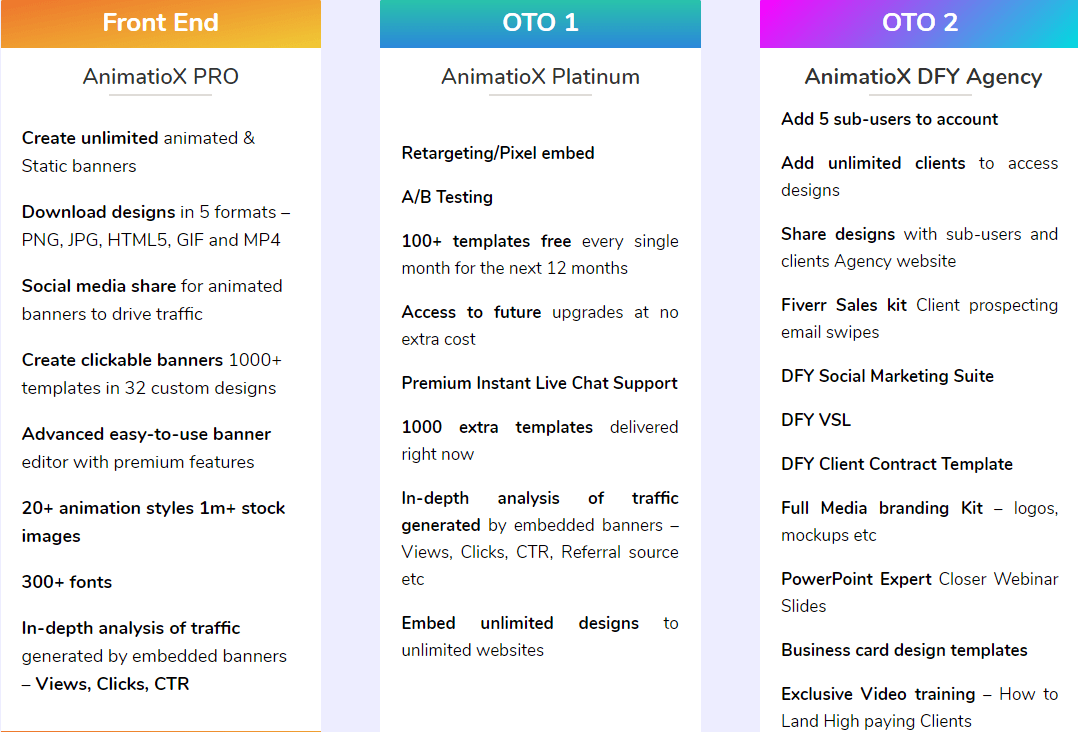 Front End

AnimatioX PRO

Create unlimited animated & Static banners

Download designs in 5 formats – PNG, JPG, HTML5, GIF and MP4

Social media share for animated banners to drive traffic

Create clickable banners 1000+ templates in 32 custom designs

Advanced easy-to-use banner editor with premium features

20+ animation styles 1m+ stock images

300+ fonts

In-depth analysis of traffic generated by embedded banners – Views, Clicks, CTR

OTO 1

AnimatioX Platinum

Retargeting/Pixel embed

A/B Testing

100+ templates free every single month for the next 12 months

Access to future upgrades at no extra cost

Premium Instant Live Chat Support

1000 extra templates delivered right now

In-depth analysis of traffic generated by embedded banners – Views, Clicks, CTR, Referral source etc

Embed unlimited designs to unlimited websites

OTO 2

AnimatioX DFY Agency

Add 5 sub-users to account

Add unlimited clients to access designs

Share designs with sub-users and clients Agency website

Fiverr Sales kit Client prospecting email swipes

DFY Social Marketing Suite

DFY VSL

DFY Client Contract Template

Full Media branding Kit – logos, mockups etc

PowerPoint Expert Closer Webinar Slides

Business card design templates

Exclusive Video training – How to Land High paying Clients